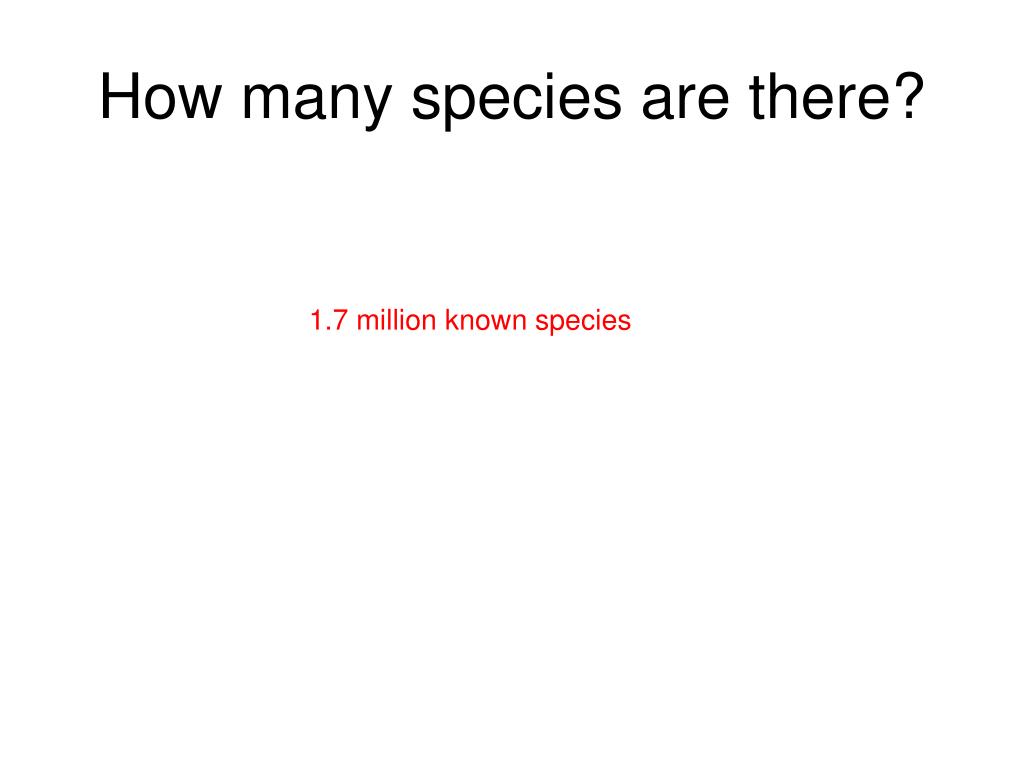 How many species are there?

1.7 million known species